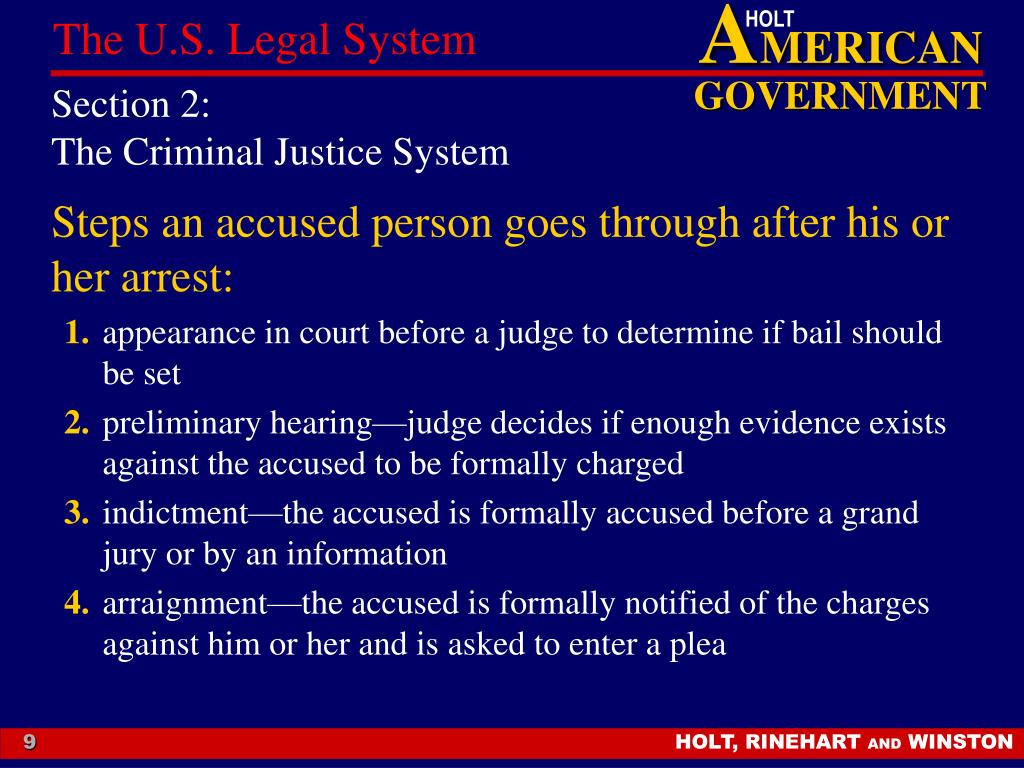 The U.S. Legal System

HOLT
AMERICAN
GOVERNMENT

Section 2:
The Criminal Justice System

Steps an accused person goes through after his or her arrest:

1. appearance in court before a judge to determine if bail should be set
2. preliminary hearing—judge decides if enough evidence exists against the accused to be formally charged
3. indictment—the accused is formally accused before a grand jury or by an information
4. arraignment—the accused is formally notified of the charges against him or her and is asked to enter a plea

9

HOLT, RINEHART AND WINSTON